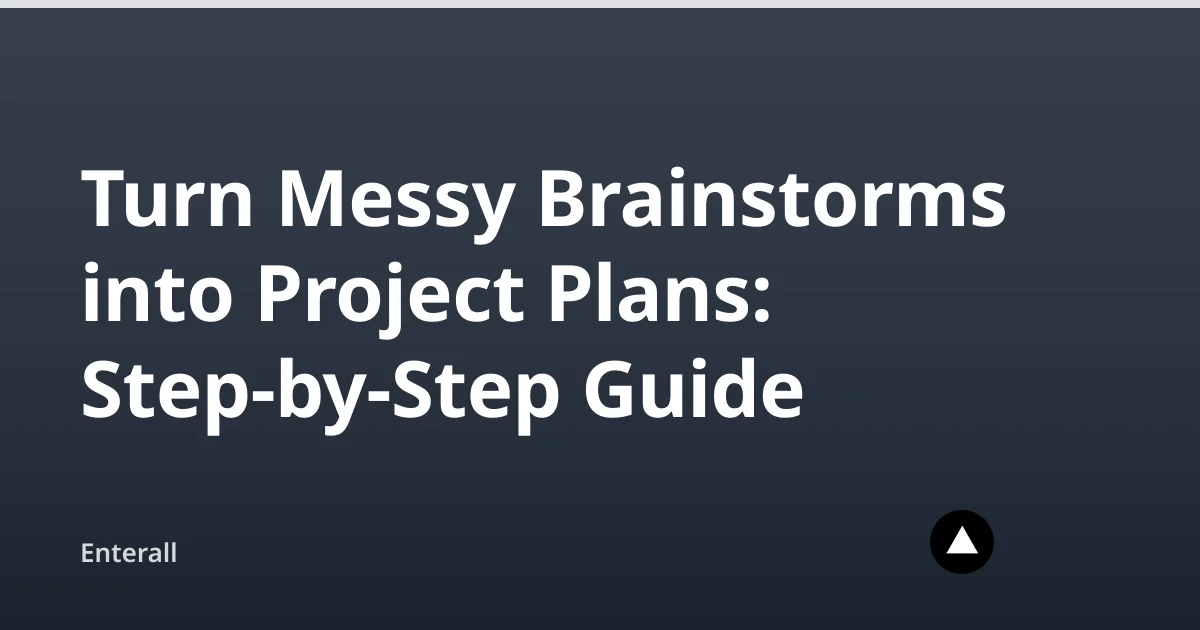 Turn Messy Brainstorms into Project Plans: Step-by-Step Guide

Enterall